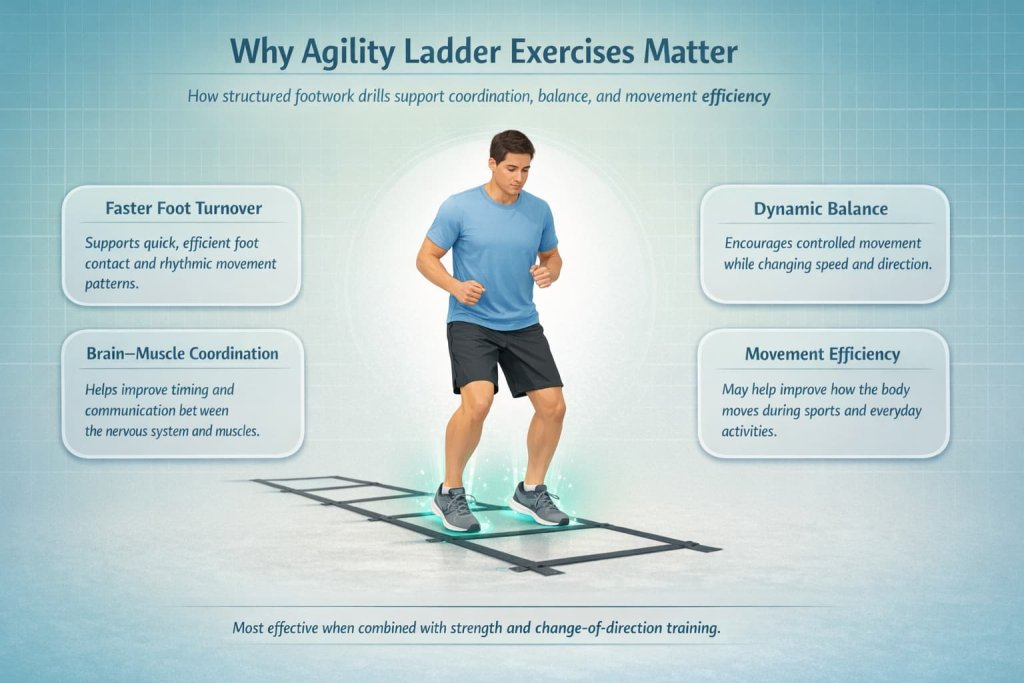 Why Agility Ladder Exercises Matter

How structured footwork drills support coordination, balance, and movement efficiency

Faster Foot Turnover

Supports quick, efficient foot contact and rhythmic movement patterns.

Brain–Muscle Coordination

Helps improve timing and communication bet ween the nervous system and muscles.

Dynamic Balance

Encourages controlled movement while changing speed and direction.

Movement Efficiency

May help improve how the body moves during sports and everyday activities.

Most effective when combined with strength and change-of-direction training.